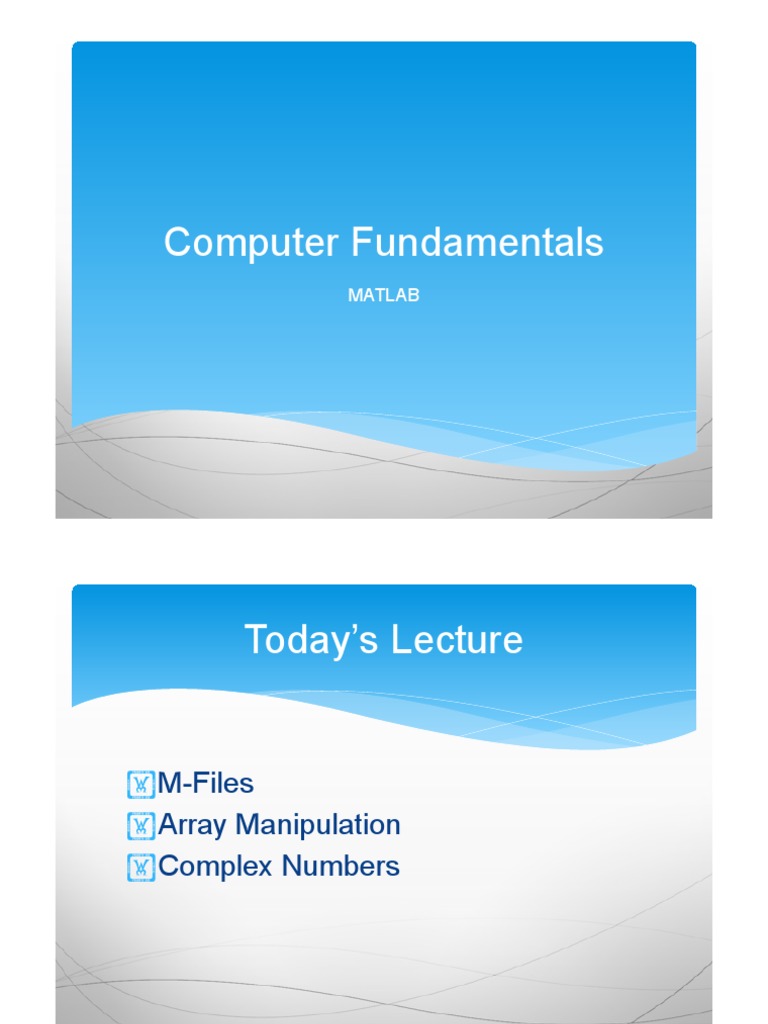 Computer Fundamentals

MATLAB

Today's Lecture

M-Files
Array Manipulation
Complex Numbers